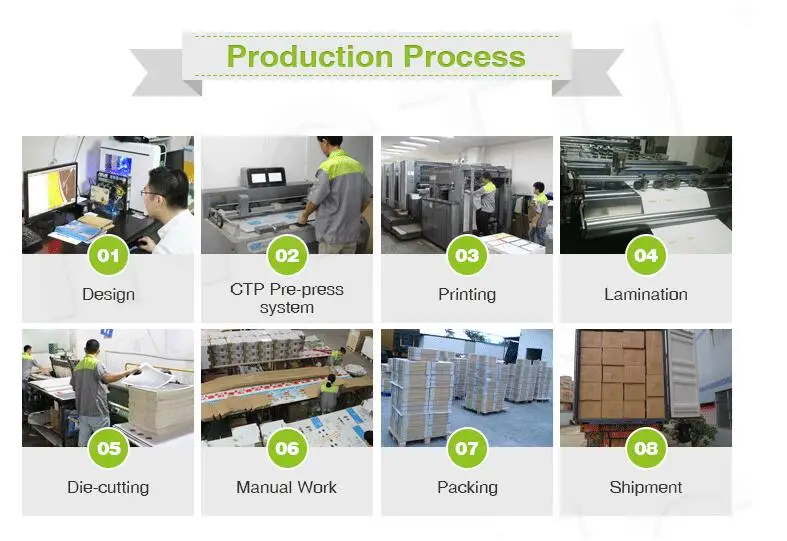 Production Process

01
Design

02
CTP Pre-press system

03
Printing

04
Lamination

05
Die-cutting

06
Manual Work

07
Packing

08
Shipment